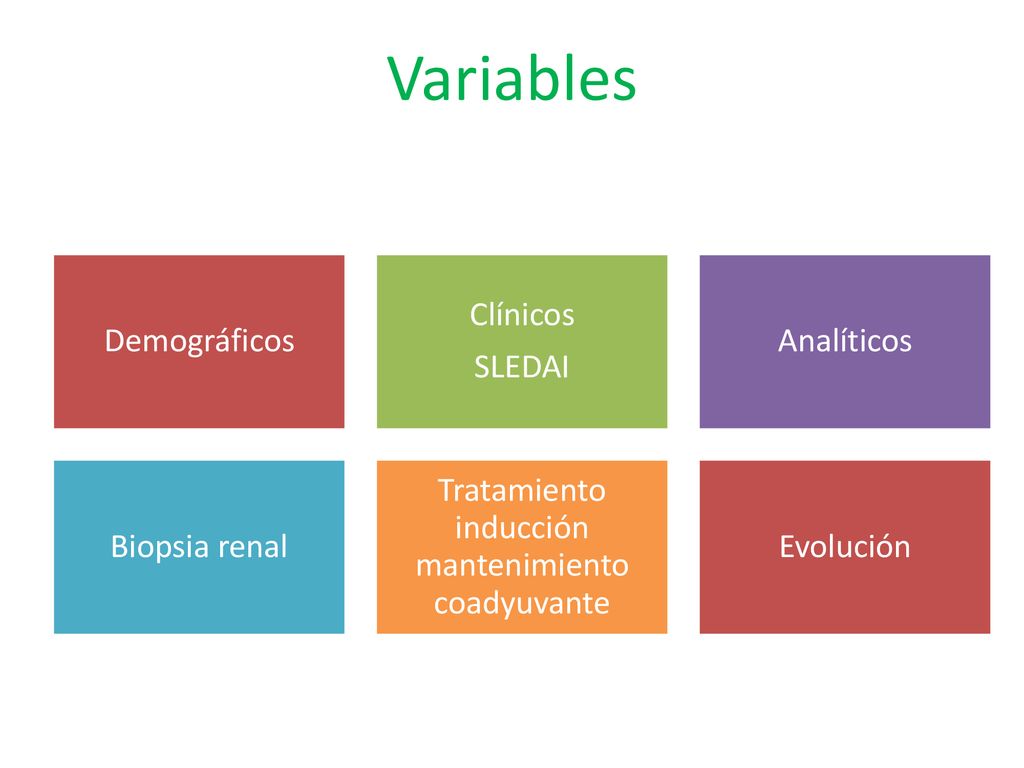 Variables

Demográficos

Clínicos
SLEDAI

Analíticos

Biopsia renal

Tratamiento inducción mantenimiento coadyuvante

Evolución